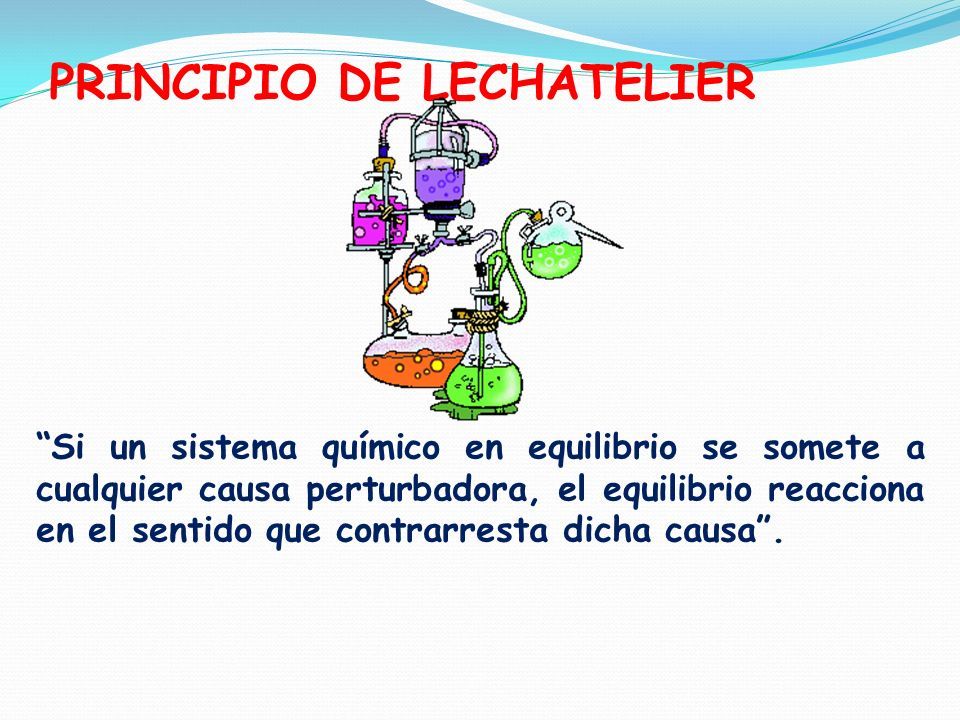 PRINCIPIO DE LECHATELIER

“Si un sistema químico en equilibrio se somete a cualquier causa perturbadora, el equilibrio reacciona en el sentido que contrarresta dicha causa”.